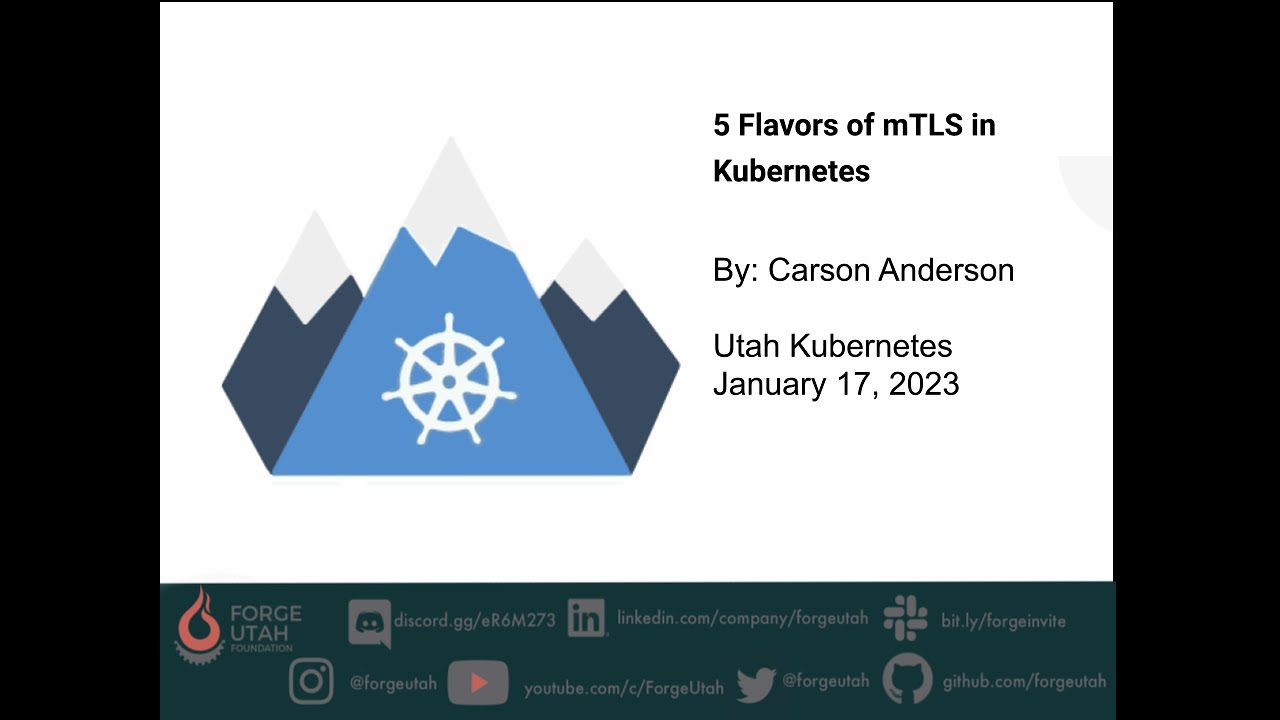 5 Flavors of mTLS in Kubernetes

By: Carson Anderson

Utah Kubernetes
January 17, 2023

FORGE UTAH FOUNDATION

discord.gg/eR6M273 linkedin.com/company/forgeutah bit.ly/forgeinvite

@forgeutah youtube.com/c/ForgeUtah @forgeutah github.com/forgeutah